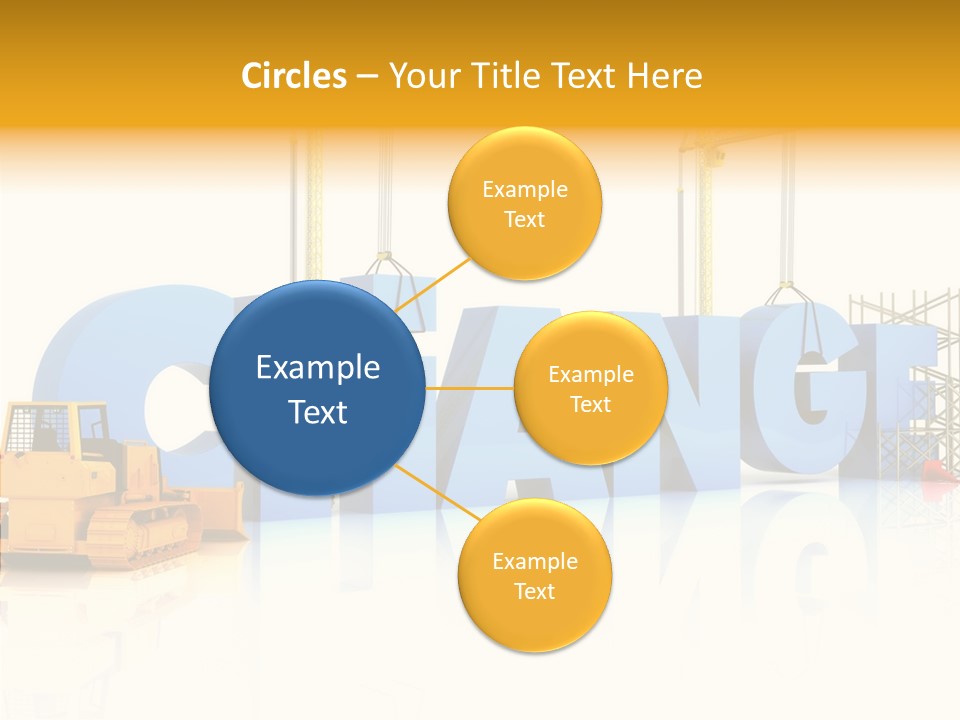 Circles – Your Title Text Here

Example Text

Example Text

Example Text

Example Text

CHANGE